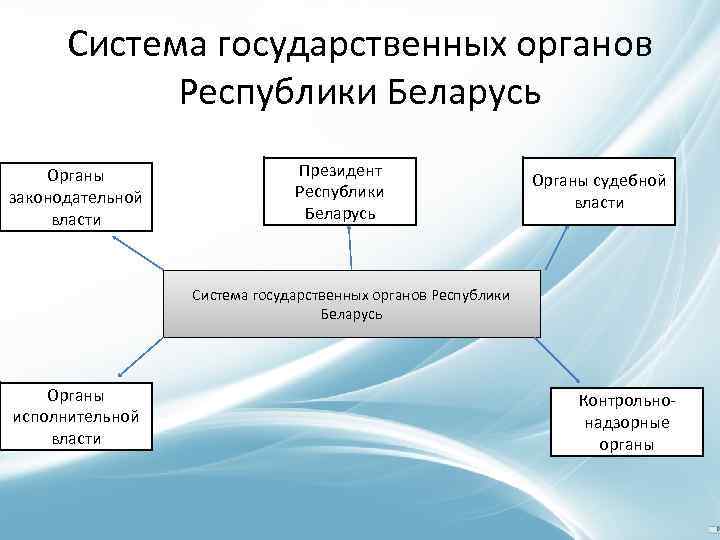 Система государственных органов Республики Беларусь

Органы законодательной власти

Президент Республики Беларусь

Органы судебной власти

Система государственных органов Республики Беларусь

Органы исполнительной власти

Контрольно-надзорные органы